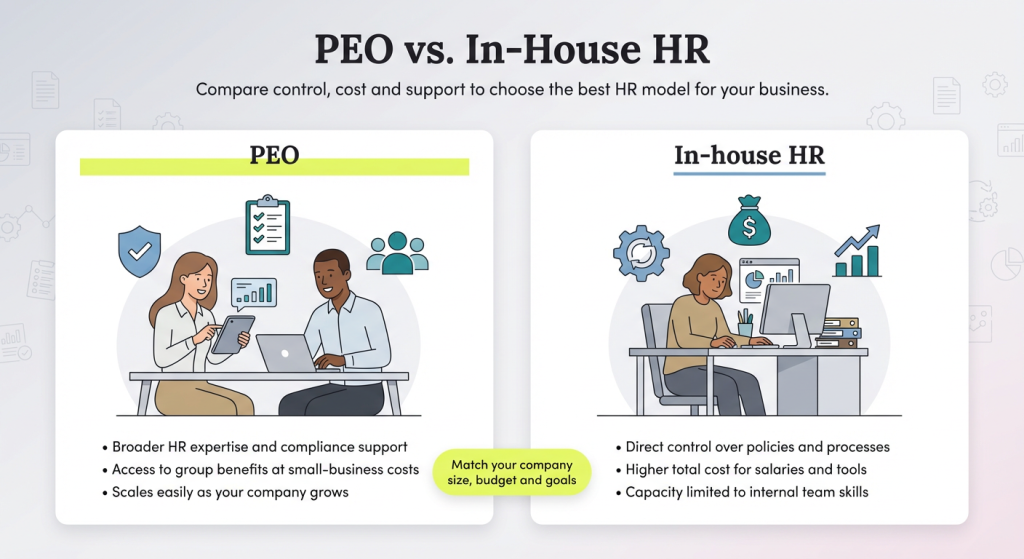 PEO vs. In-House HR

Compare control, cost and support to choose the best HR model for your business.

PEO

• Broader HR expertise and compliance support
• Access to group benefits at small-business costs
• Scales easily as your company grows

Match your company size, budget and goals

In-house HR

• Direct control over policies and processes
• Higher total cost for salaries and tools
• Capacity limited to internal team skills